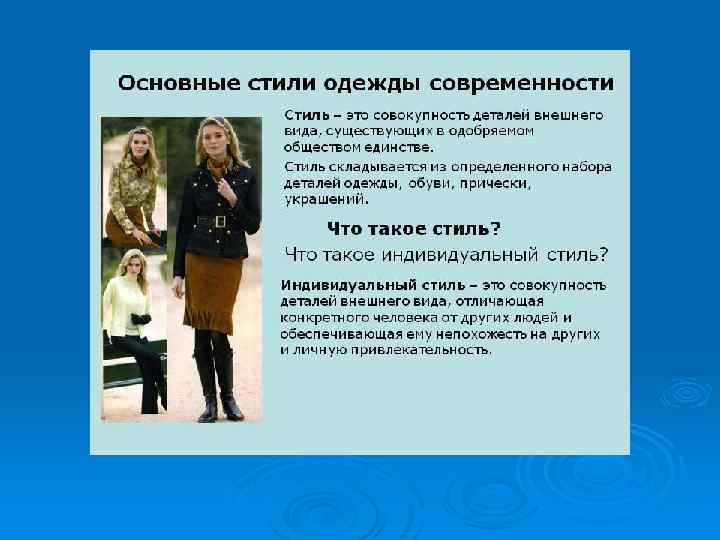 Основные стили одежды современности

Стиль – это совокупность деталей внешнего вида, существующих в одобряемом обществом единстве.

Стиль складывается из определенного набора деталей одежды, обуви, прически, украшений.

Что такое стиль?

Что такое индивидуальный стиль?

Индивидуальный стиль – это совокупность деталей внешнего вида, отличающая конкретного человека от других людей и обеспечивающая ему непохожесть на других и личную привлекательность.